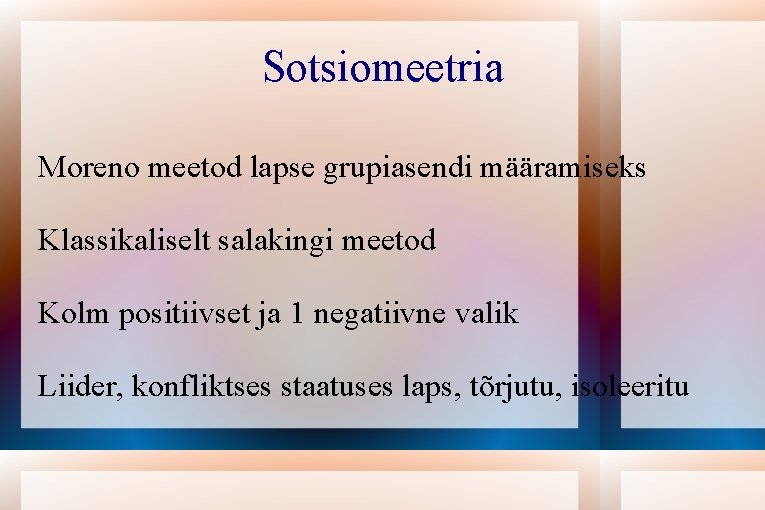 Sotsiomeetria

Moreno meetod lapse grupiasendi määramiseks

Klassikaliselt salakingi meetod

Kolm positiivset ja 1 negatiivne valik

Liider, konfliktses staatuses laps, tõrjutu, isoleeritu